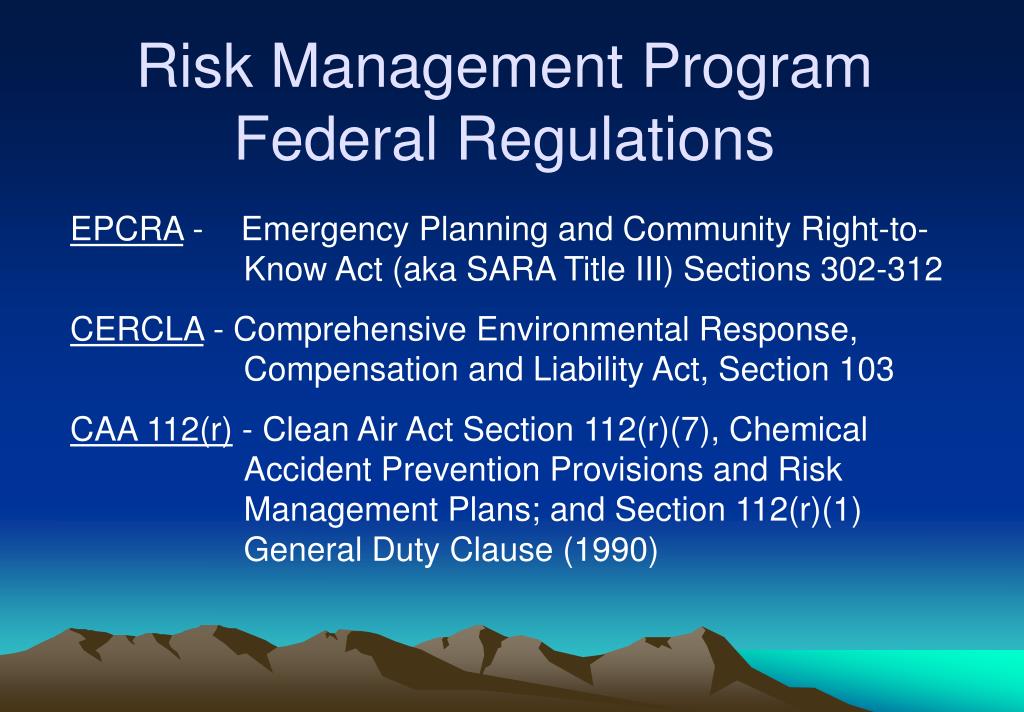 Risk Management Program
Federal Regulations

EPCRA - Emergency Planning and Community Right-to-Know Act (aka SARA Title III) Sections 302-312

CERCLA - Comprehensive Environmental Response, Compensation and Liability Act, Section 103

CAA 112(r) - Clean Air Act Section 112(r)(7), Chemical Accident Prevention Provisions and Risk Management Plans; and Section 112(r)(1) General Duty Clause (1990)